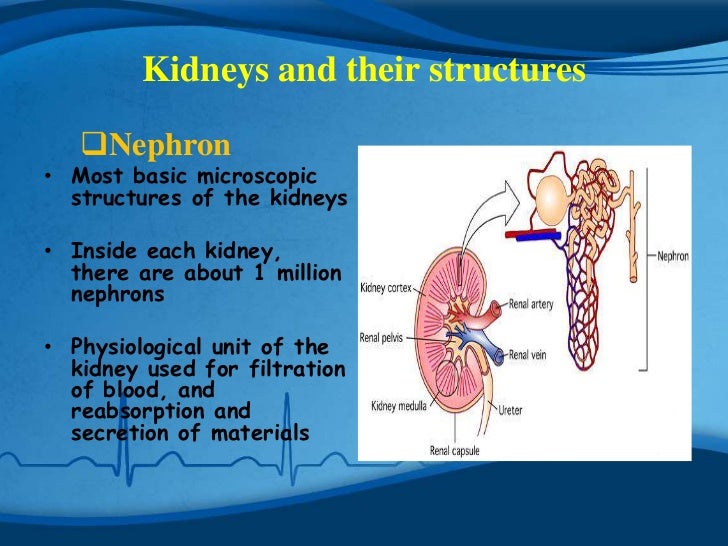 Kidneys and their structures

❑Nephron

• Most basic microscopic structures of the kidneys

• Inside each kidney, there are about 1 million nephrons

• Physiological unit of the kidney used for filtration of blood, and reabsorption and secretion of materials

Nephron
Kidney cortex
Renal artery
Renal pelvis
Renal vein
Kidney medulla
Ureter
Renal capsule